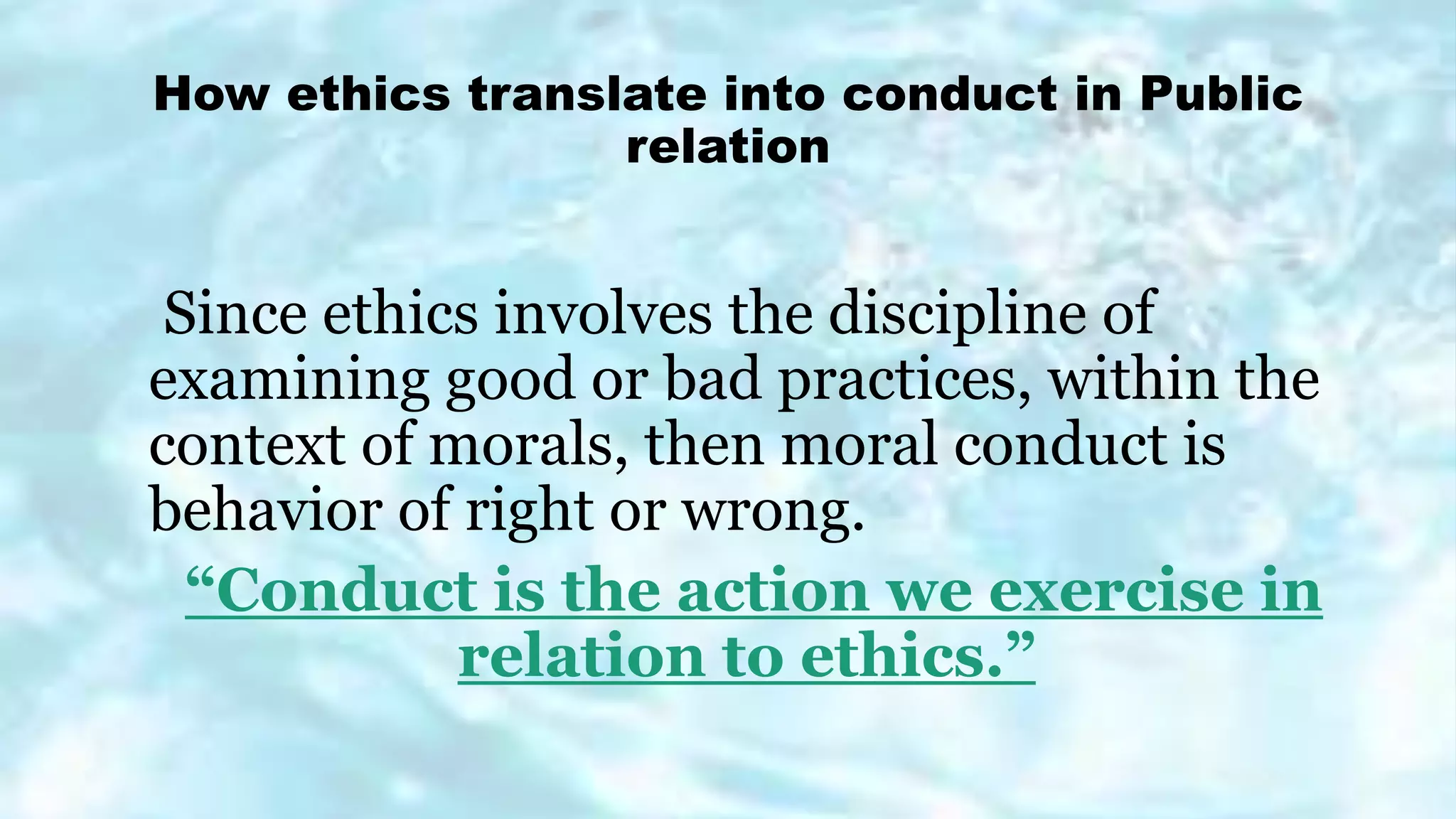 How ethics translate into conduct in Public relation

Since ethics involves the discipline of examining good or bad practices, within the context of morals, then moral conduct is behavior of right or wrong.

“Conduct is the action we exercise in relation to ethics.”